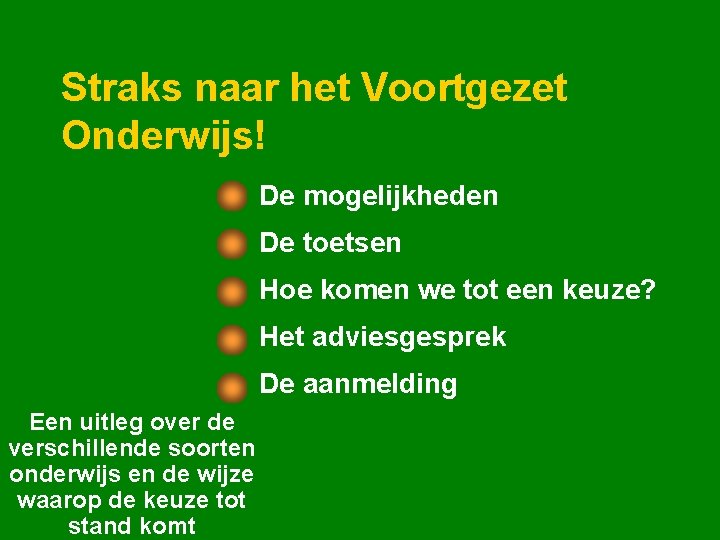 Straks naar het Voortgezet Onderwijs!

De mogelijkheden

De toetsen

Hoe komen we tot een keuze?

Het adviesgesprek

De aanmelding

Een uitleg over de verschillende soorten onderwijs en de wijze waarop de keuze tot stand komt